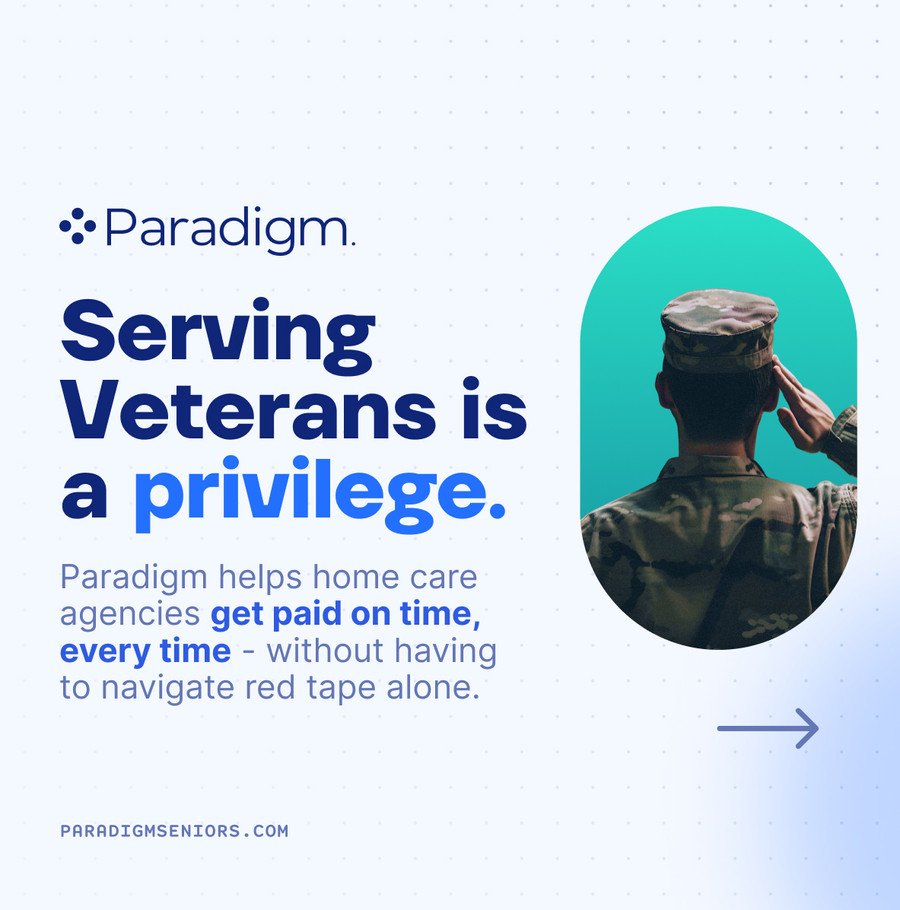 Paradigm.

Serving Veterans is a privilege.

Paradigm helps home care agencies get paid on time, every time - without having to navigate red tape alone.

PARADIGMSENIORS.COM